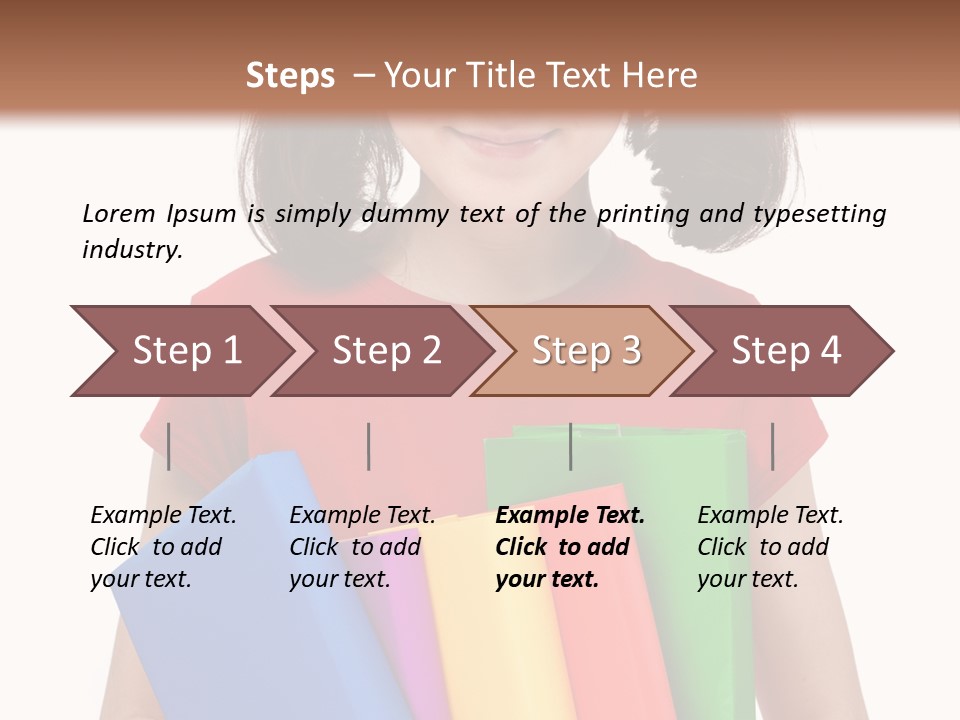 Steps – Your Title Text Here

Lorem Ipsum is simply dummy text of the printing and typesetting industry.

Step 1

Step 2

Step 3

Step 4

Example Text. Click to add your text.

Example Text. Click to add your text.

Example Text. Click to add your text.

Example Text. Click to add your text.